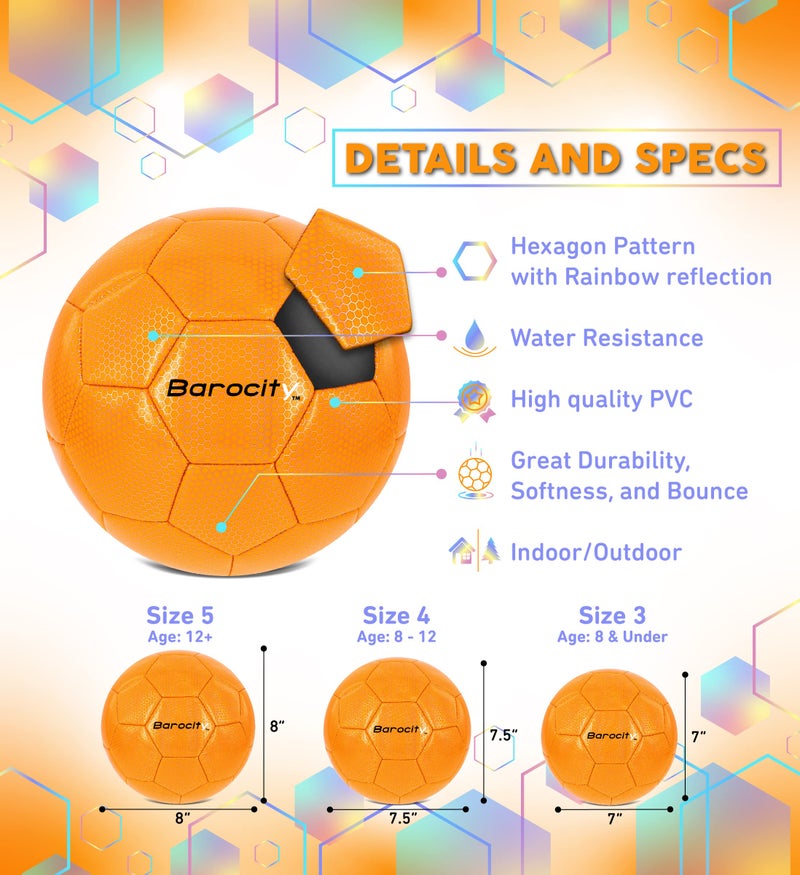 DETAILS AND SPECS

Barocity™

Hexagon Pattern with Rainbow reflection

Water Resistance

High quality PVC

Great Durability, Softness, and Bounce

Indoor/Outdoor

Size 5
Age: 12+

Barocity

8"

8"

Size 4
Age: 8 - 12

Barocity

7.5"

7.5"

Size 3
Age: 8 & Under

Barocity

7"

7"